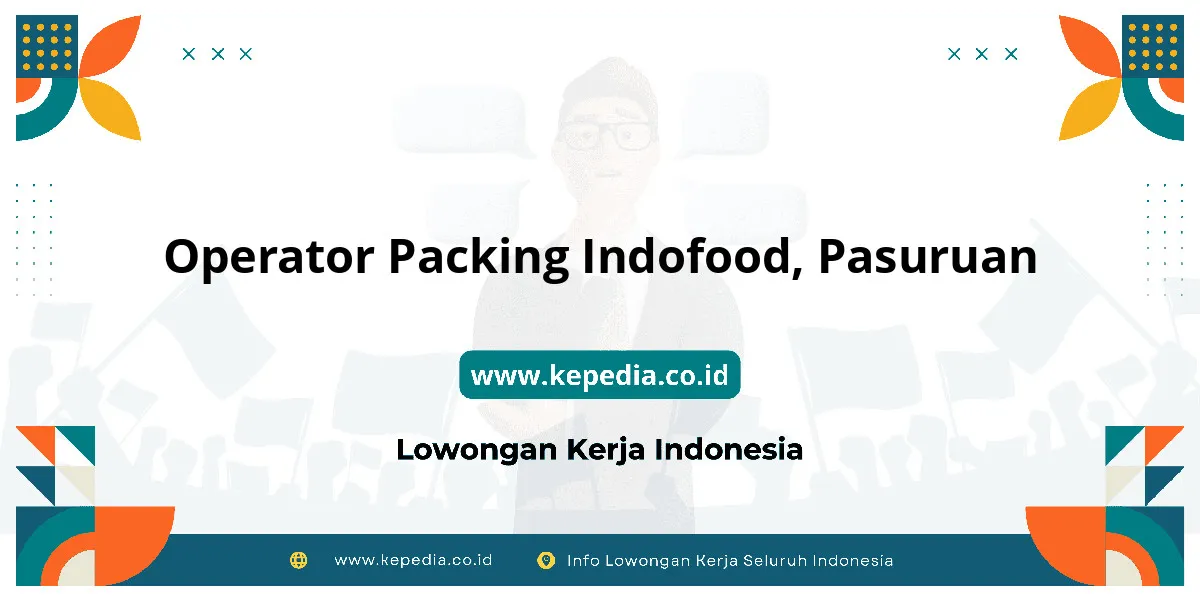 Operator Packing Indofood, Pasuruan

www.kepedia.co.id

Lowongan Kerja Indonesia

www.kepedia.co.id Info Lowongan Kerja Seluruh Indonesia